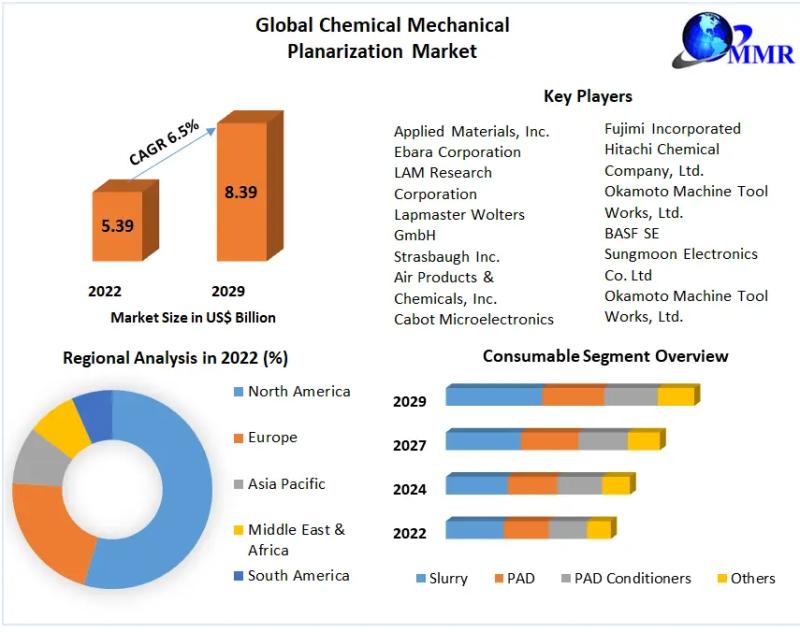 Global Chemical Mechanical Planarization Market

MMR

CAGR 6.5%

5.39

8.39

2022

2029

Market Size in US$ Billion

Key Players

Applied Materials, Inc.
Ebara Corporation
LAM Research Corporation
Lapmaster Wolters GmbH
Strasbaugh Inc.
Air Products & Chemicals, Inc.
Cabot Microelectronics

Fujimi Incorporated
Hitachi Chemical Company, Ltd.
Okamoto Machine Tool Works, Ltd.
BASF SE
Sungmoon Electronics Co. Ltd
Okamoto Machine Tool Works, Ltd.

Regional Analysis in 2022 (%)

North America
Europe
Asia Pacific
Middle East & Africa
South America

Consumable Segment Overview

2029
2027
2024
2022

Slurry
PAD
PAD Conditioners
Others